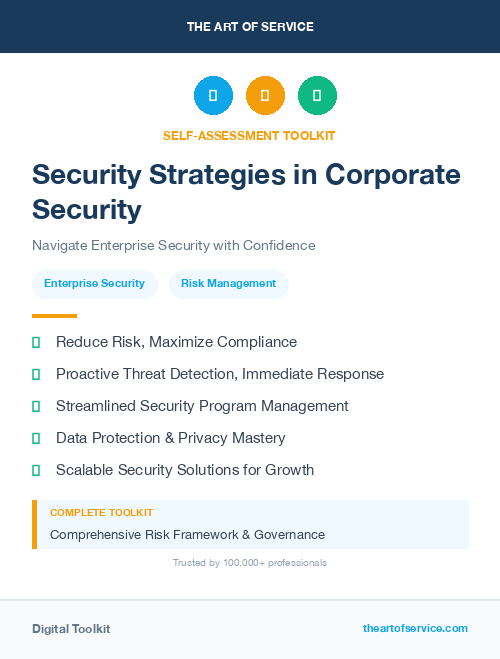 THE ART OF SERVICE

SELF-ASSESSMENT TOOLKIT

Security Strategies in Corporate Security

Navigate Enterprise Security with Confidence

Enterprise Security

Risk Management

Reduce Risk, Maximize Compliance

Proactive Threat Detection, Immediate Response

Streamlined Security Program Management

Data Protection & Privacy Mastery

Scalable Security Solutions for Growth

COMPLETE TOOLKIT

Comprehensive Risk Framework & Governance

Trusted by 100,000+ professionals

Digital Toolkit

theartofservice.com